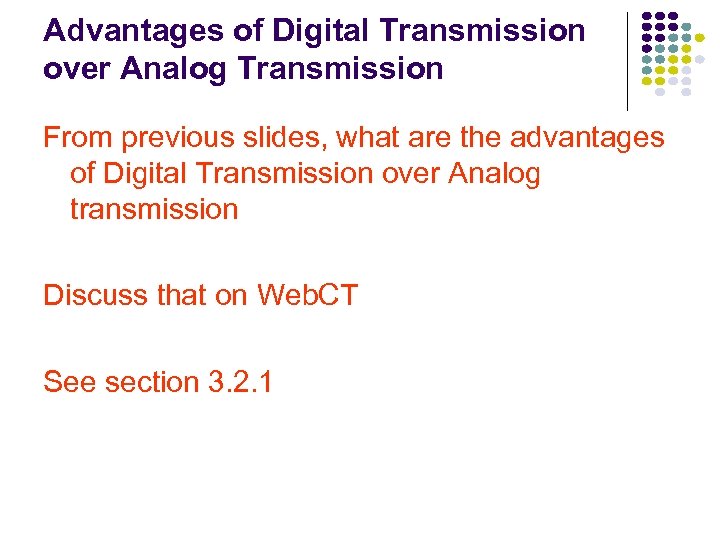 Advantages of Digital Transmission over Analog Transmission

From previous slides, what are the advantages of Digital Transmission over Analog transmission

Discuss that on WebCT

See section 3.2.1